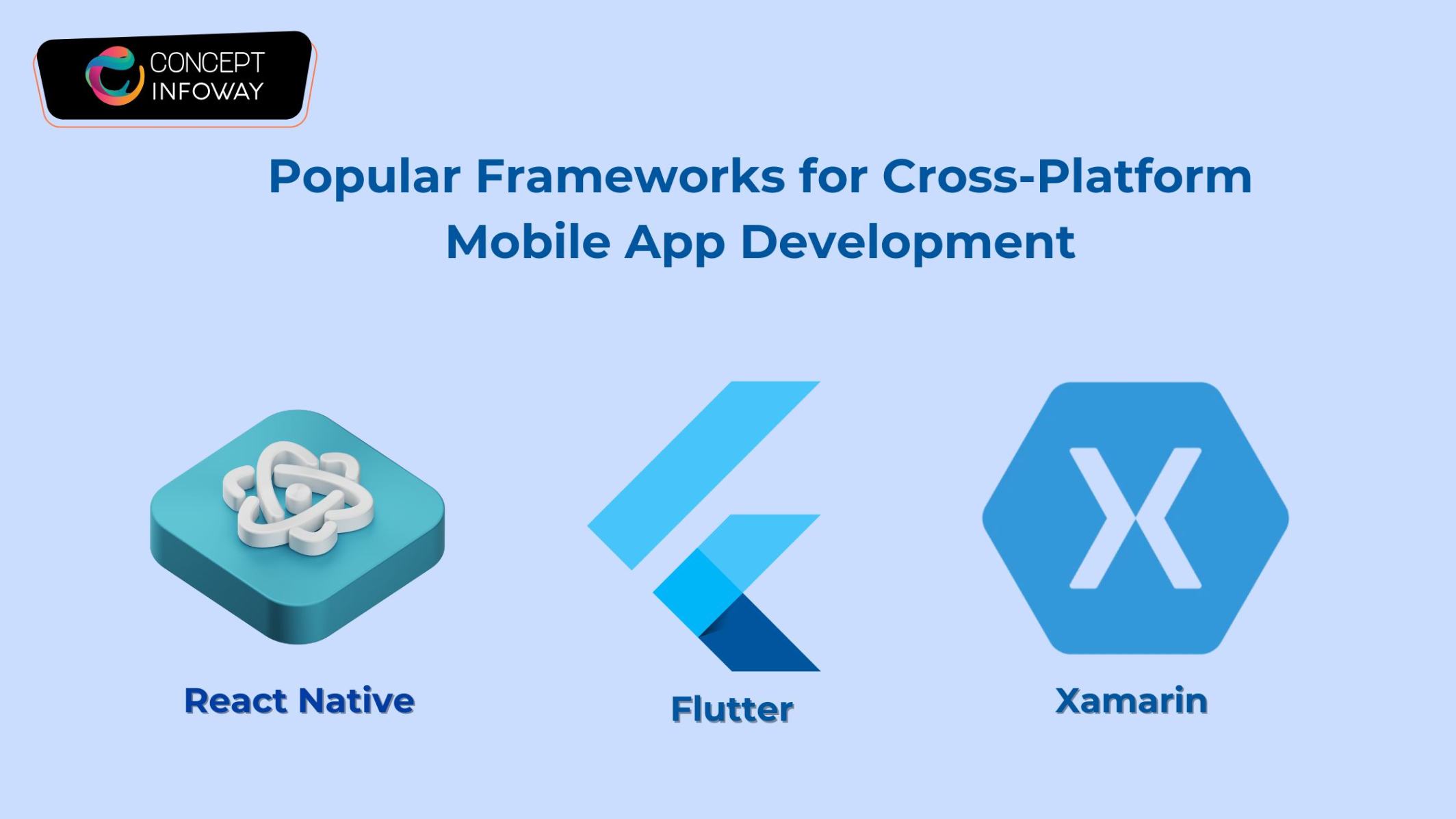 CONCEPT INFOWAY

Popular Frameworks for Cross-Platform Mobile App Development

React Native

Flutter

Xamarin